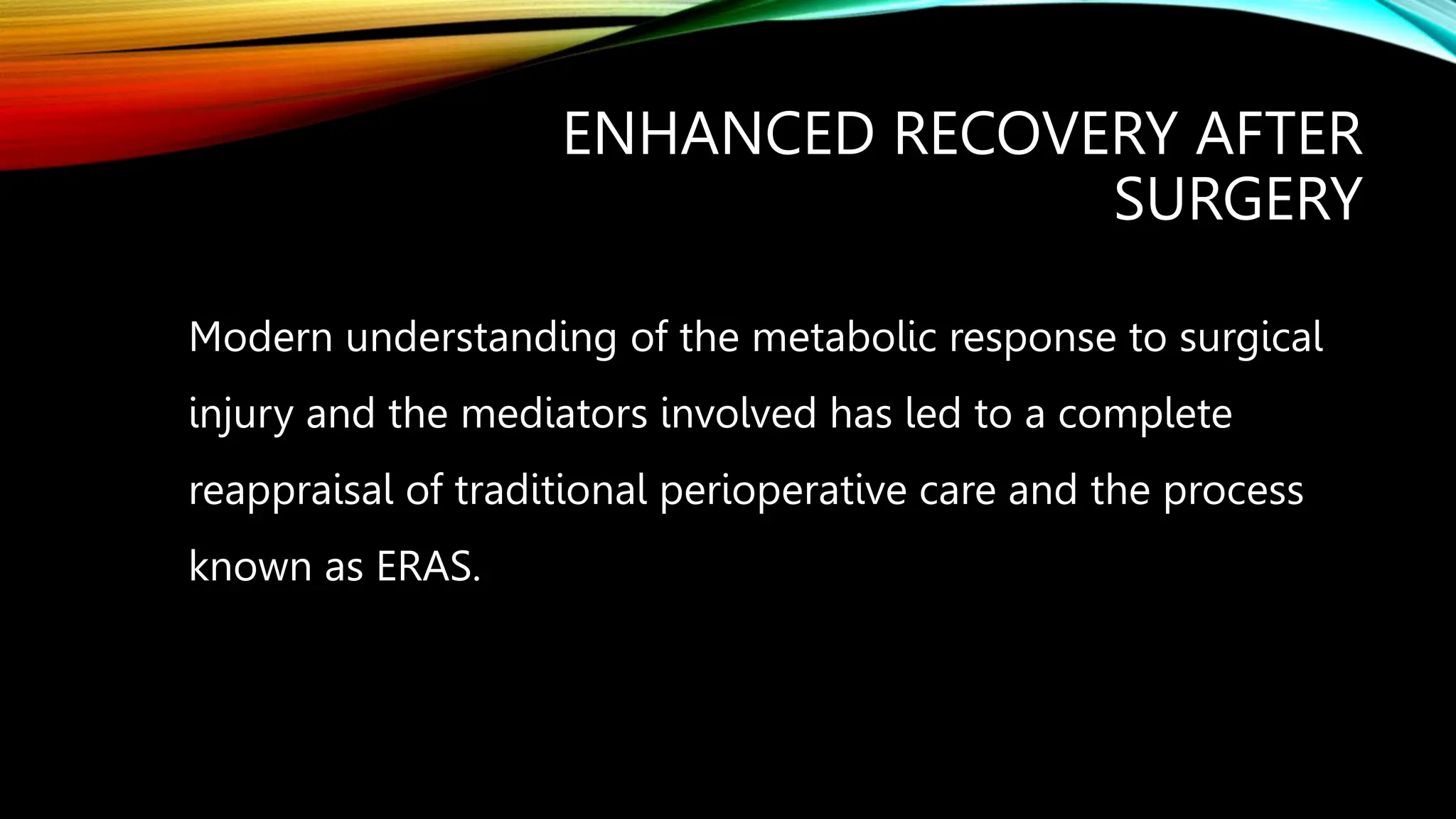 ENHANCED RECOVERY AFTER SURGERY

Modern understanding of the metabolic response to surgical injury and the mediators involved has led to a complete reappraisal of traditional perioperative care and the process known as ERAS.